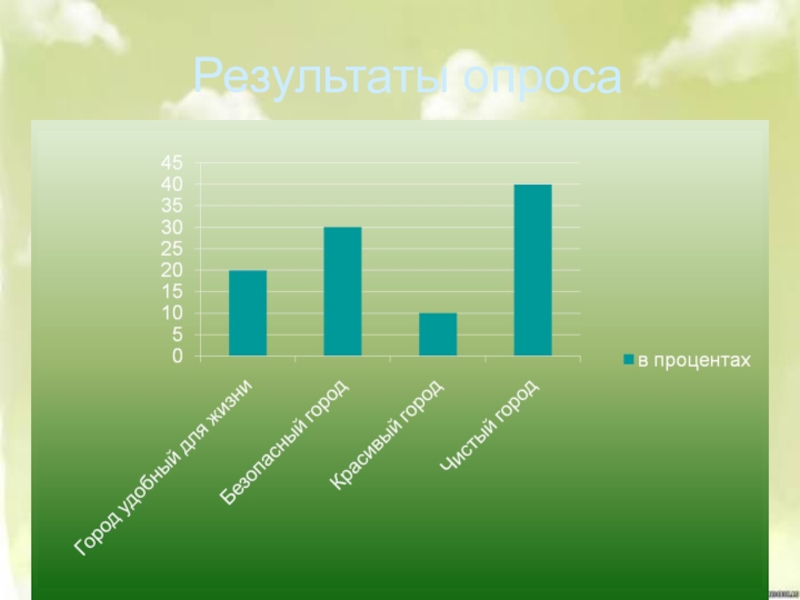 Результаты опроса

45
40
35
30
25
20
15
10
5
0

Город удобный для жизни
Безопасный город
Красивый город
Чистый город

в процентах